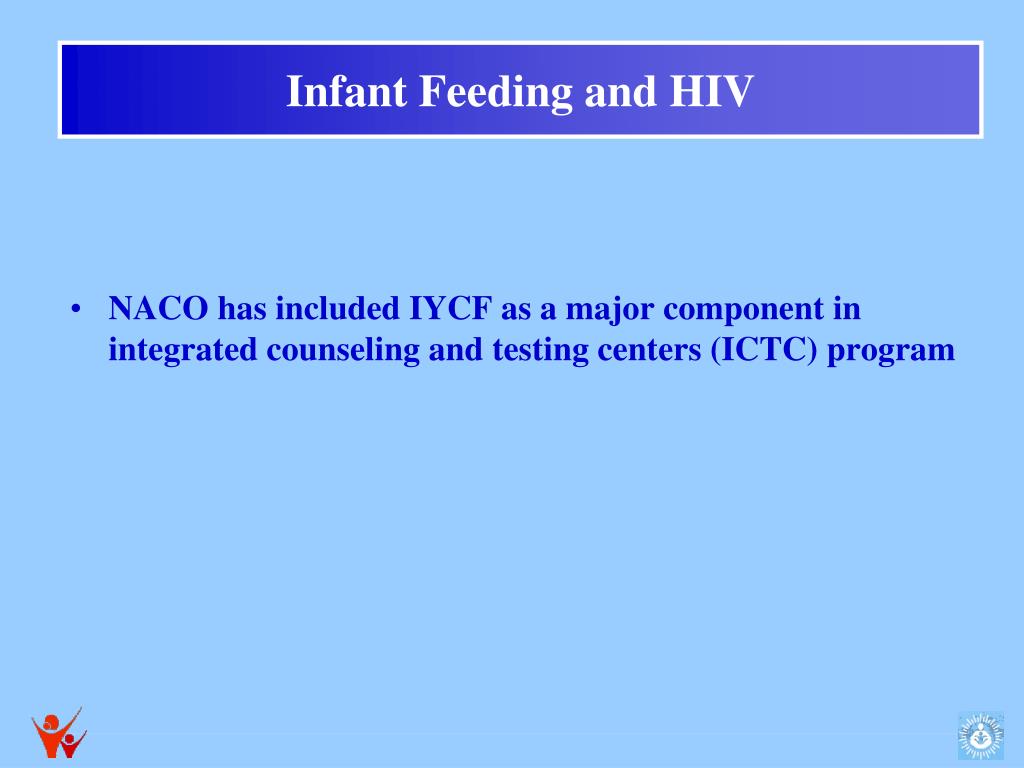 Infant Feeding and HIV

• NACO has included IYCF as a major component in integrated counseling and testing centers (ICTC) program